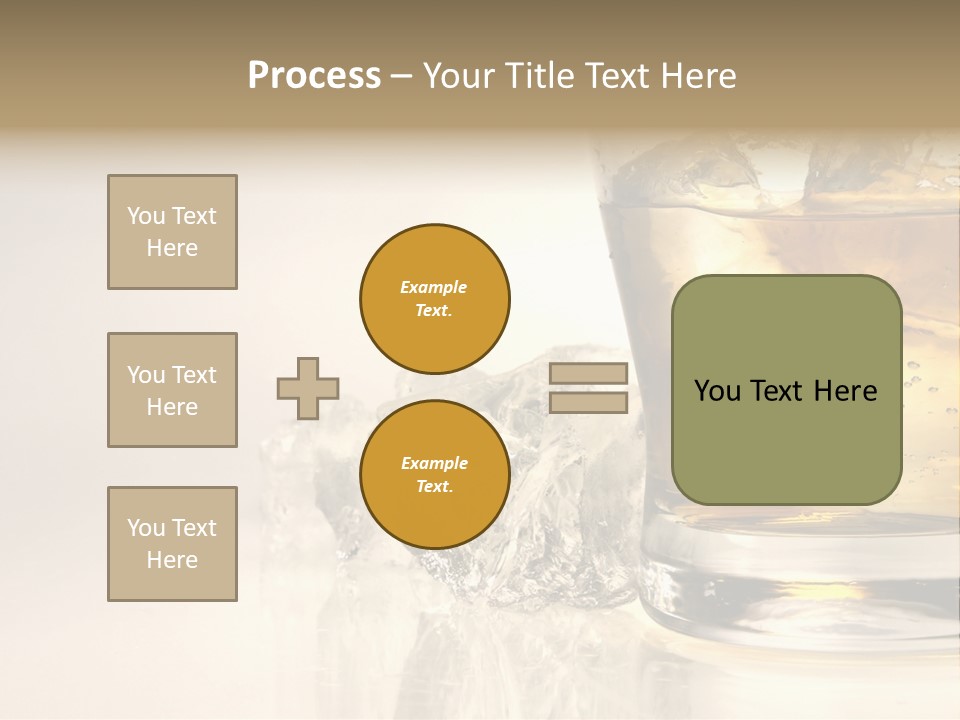 Process – Your Title Text Here

You Text Here

You Text Here

You Text Here

Example Text.

Example Text.

You Text Here